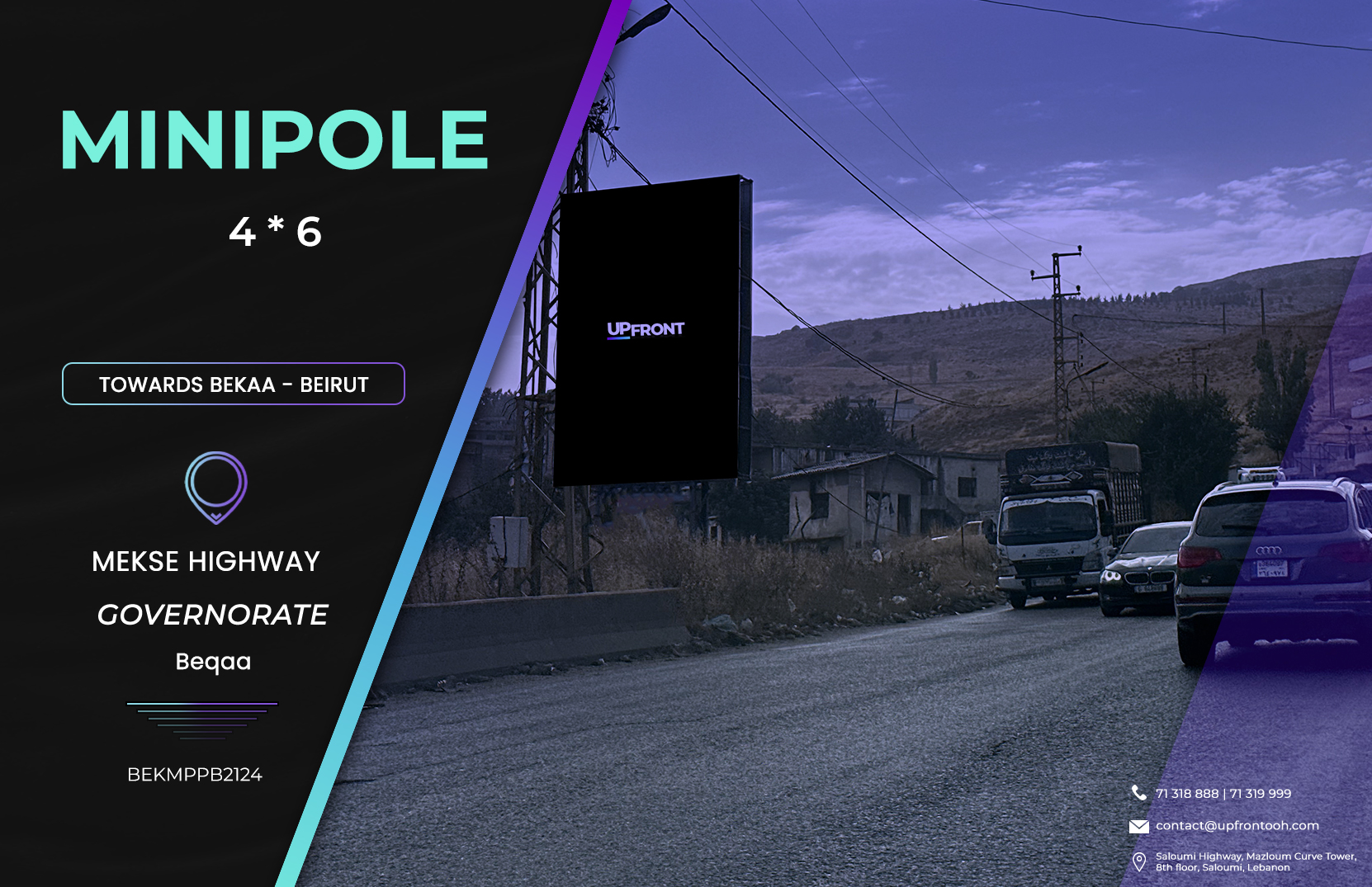 MINIPOLE

4 * 6

TOWARDS BEKAA - BEIRUT

MEKSE HIGHWAY

GOVERNORATE

Beqaa

BEKMPPB2124

UPFRONT

71 318 888 | 71 319 999

contact@upfrontooh.com

Saloumi Highway, Mazloum Curve Tower, 8th floor, Saloumi, Lebanon